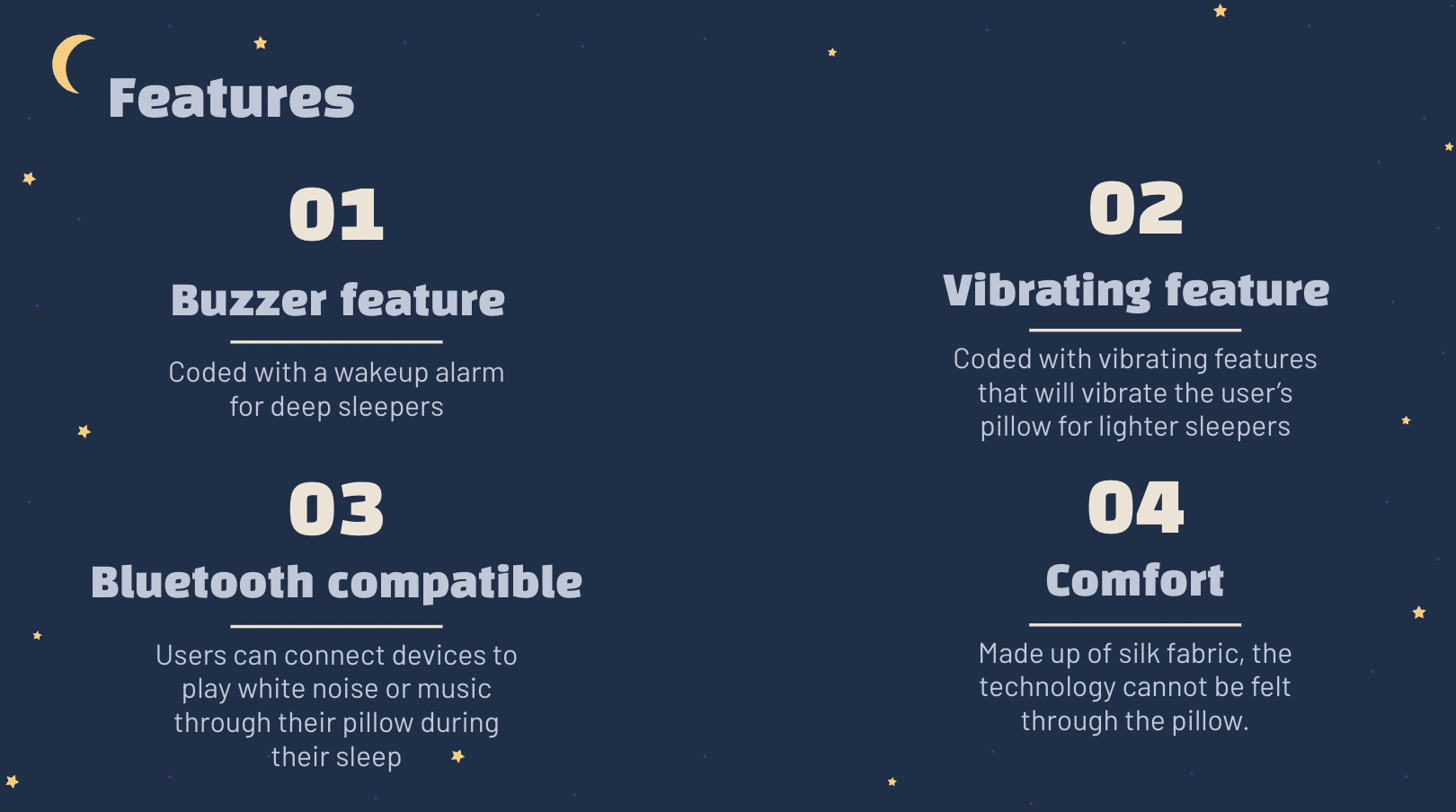 Features

01

Buzzer feature

Coded with a wakeup alarm for deep sleepers

02

Vibrating feature

Coded with vibrating features that will vibrate the user's pillow for lighter sleepers

03

Bluetooth compatible

Users can connect devices to play white noise or music through their pillow during their sleep

04

Comfort

Made up of silk fabric, the technology cannot be felt through the pillow.